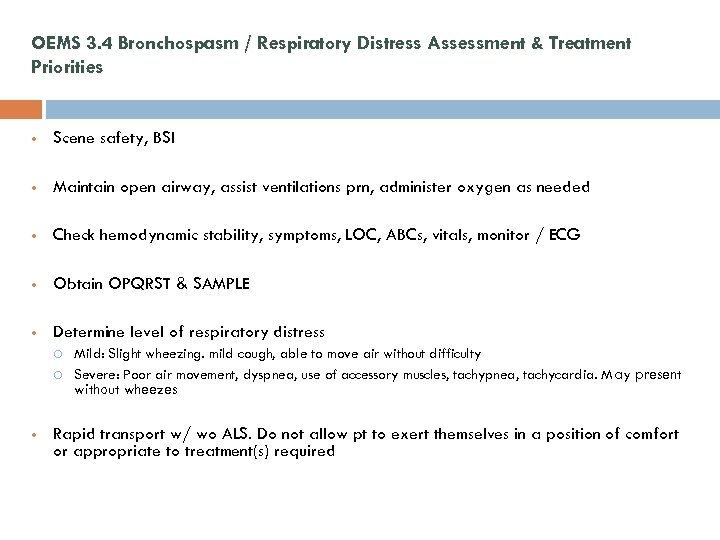 OEMS 3.4 Bronchospasm / Respiratory Distress Assessment & Treatment Priorities

- Scene safety, BSI
- Maintain open airway, assist ventilations prn, administer oxygen as needed
- Check hemodynamic stability, symptoms, LOC, ABCs, vitals, monitor / ECG
- Obtain OPQRST & SAMPLE
- Determine level of respiratory distress
  - Mild: Slight wheezing. mild cough, able to move air without difficulty
  - Severe: Poor air movement, dyspnea, use of accessory muscles, tachypnea, tachycardia. May present without wheezes
- Rapid transport w/ wo ALS. Do not allow pt to exert themselves in a position of comfort or appropriate to treatment(s) required